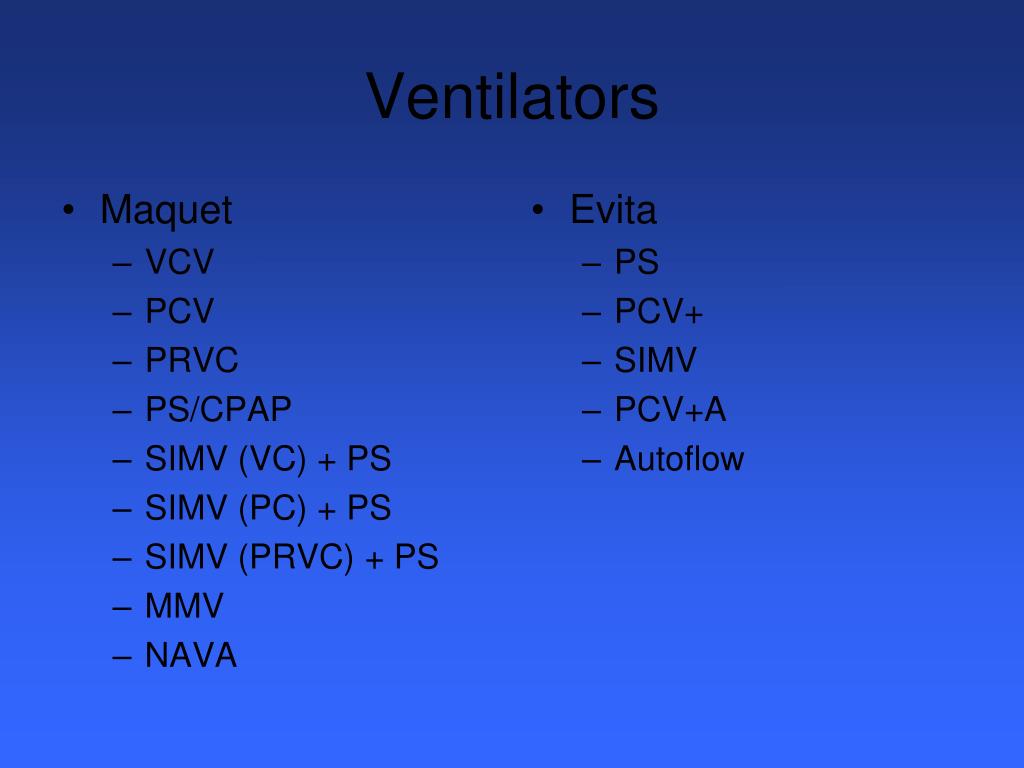 Ventilators

• Maquet
– VCV
– PCV
– PRVC
– PS/CPAP
– SIMV (VC) + PS
– SIMV (PC) + PS
– SIMV (PRVC) + PS
– MMV
– NAVA

• Evita
– PS
– PCV+
– SIMV
– PCV+A
– Autoflow